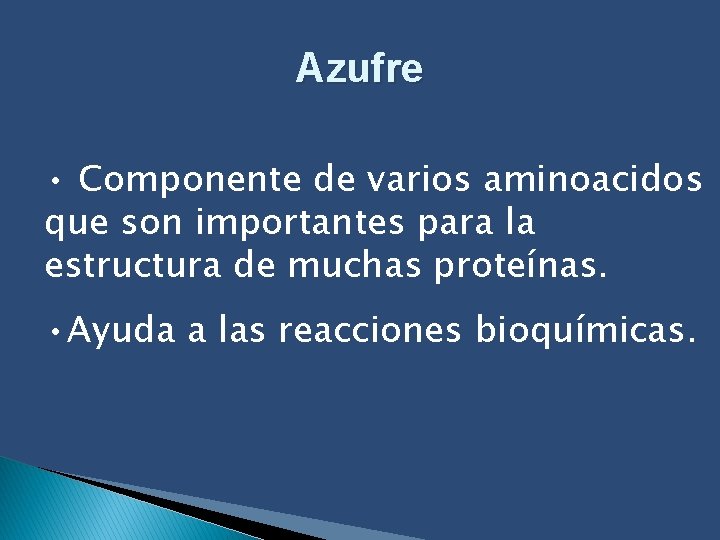 Azufre

• Componente de varios aminoacidos que son importantes para la estructura de muchas proteínas.

•Ayuda a las reacciones bioquímicas.